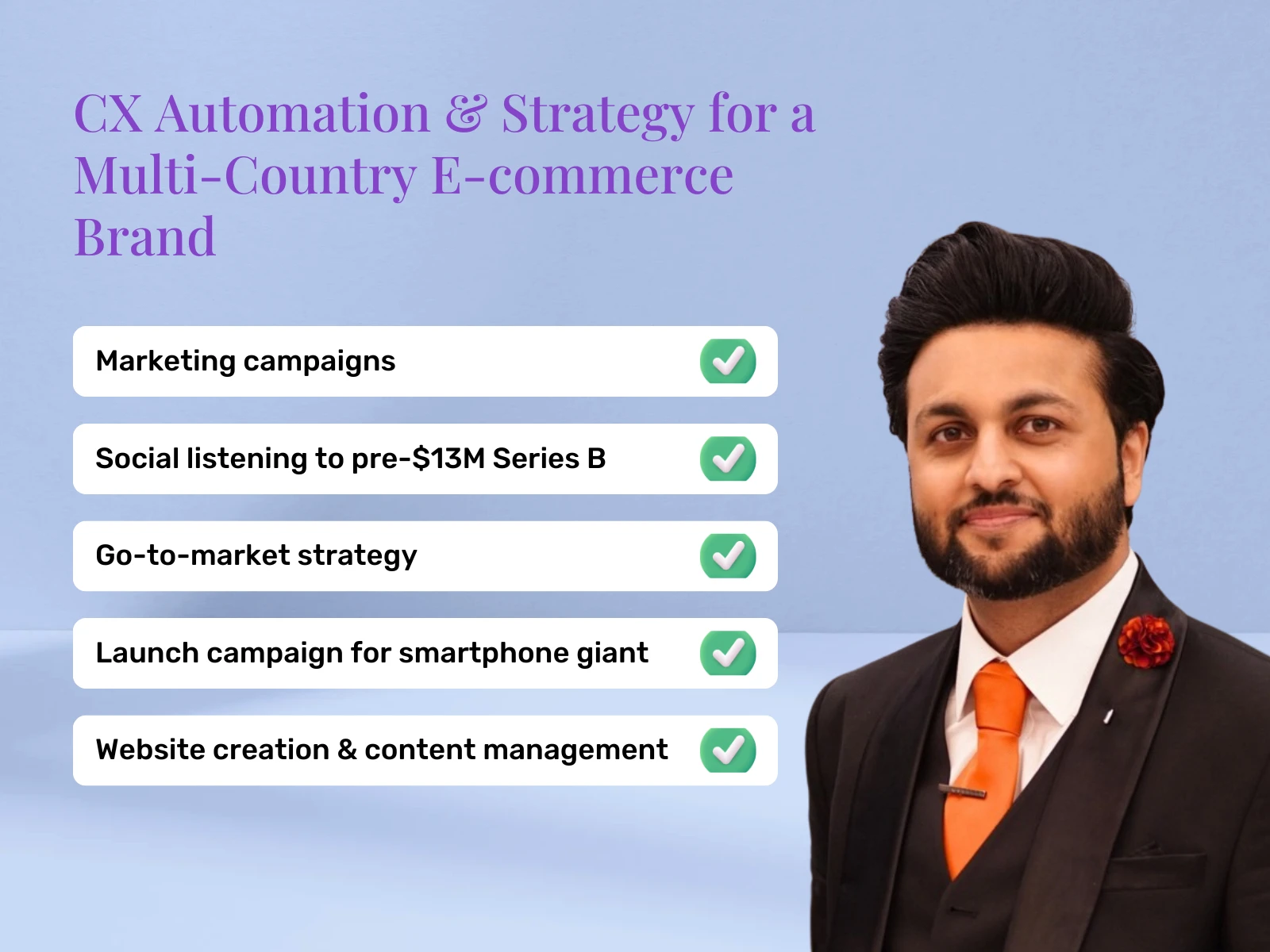 CX Automation & Strategy for a Multi-Country E-commerce Brand

Marketing campaigns

Social listening to pre-$13M Series B

Go-to-market strategy

Launch campaign for smartphone giant

Website creation & content management